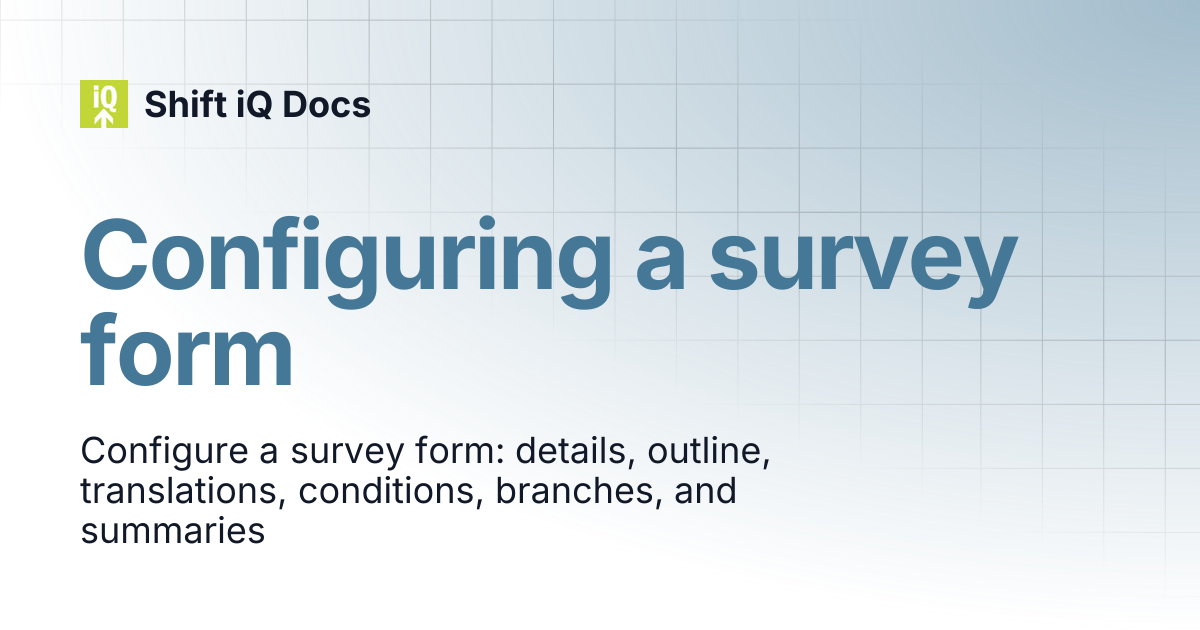 iQ Shift iQ Docs

Configuring a survey form

Configure a survey form: details, outline, translations, conditions, branches, and summaries